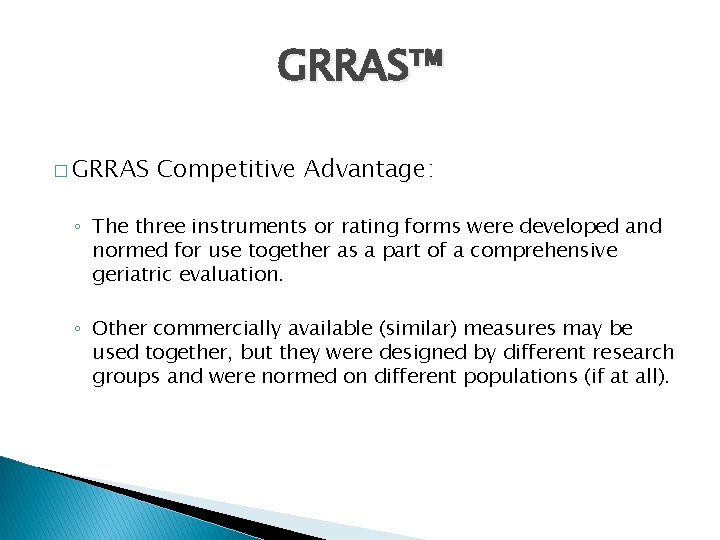 GRRAS™

□ GRRAS Competitive Advantage:

◦ The three instruments or rating forms were developed and normed for use together as a part of a comprehensive geriatric evaluation.

◦ Other commercially available (similar) measures may be used together, but they were designed by different research groups and were normed on different populations (if at all).